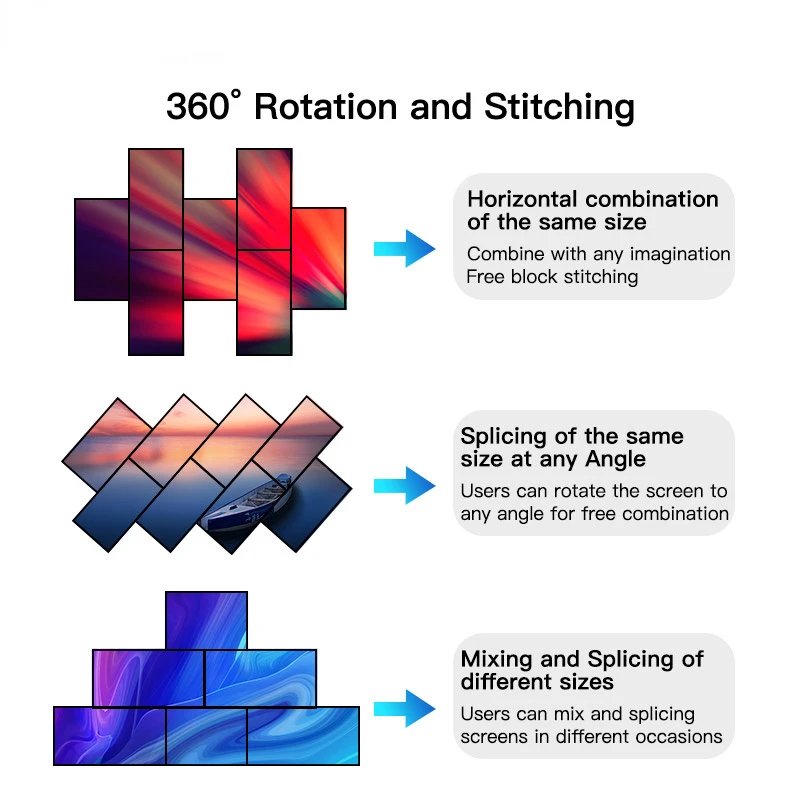 360° Rotation and Stitching

Horizontal combination of the same size

Combine with any imagination
Free block stitching

Splicing of the same size at any Angle

Users can rotate the screen to any angle for free combination

Mixing and Splicing of different sizes

Users can mix and splicing screens in different occasions